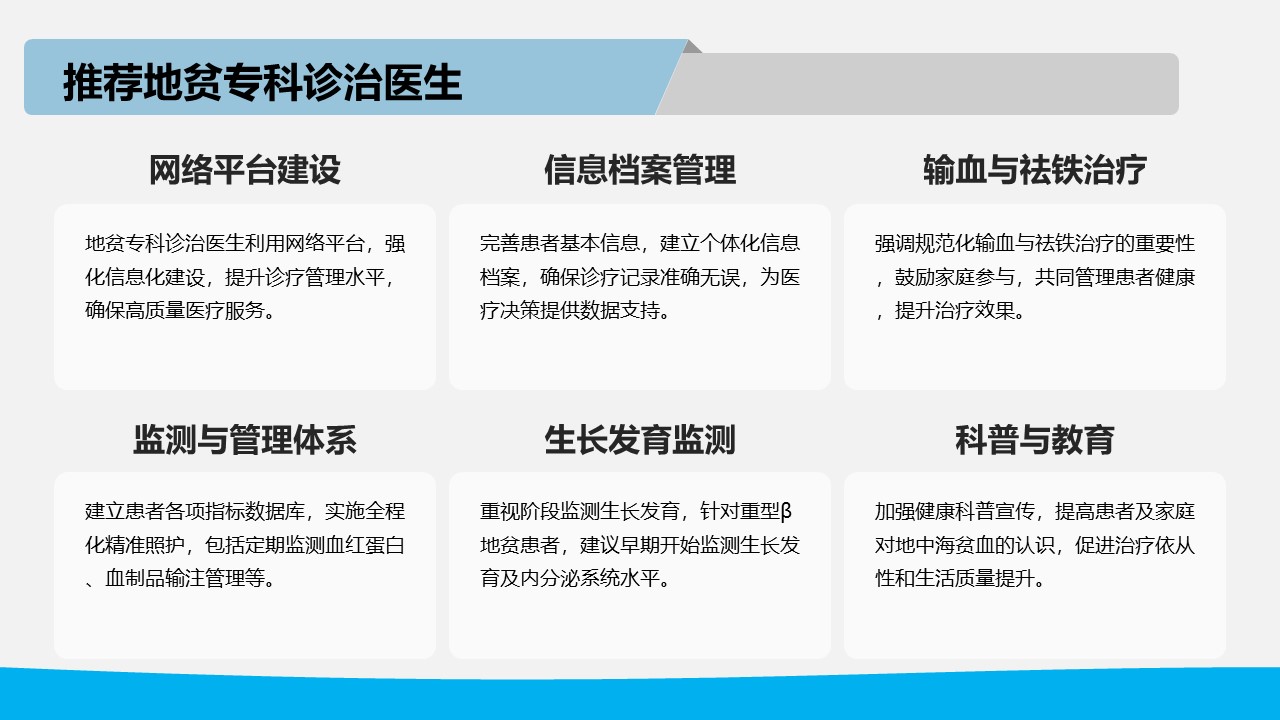 推荐地贫专科诊治医生

网络平台建设

地贫专科诊治医生利用网络平台，强化信息化建设，提升诊疗管理水平，确保高质量医疗服务。

信息档案管理

完善患者基本信息，建立个体化信息档案，确保诊疗记录准确无误，为医疗决策提供数据支持。

输血与祛铁治疗

强调规范化输血与祛铁治疗的重要性，鼓励家庭参与，共同管理患者健康，提升治疗效果。

监测与管理体系

建立患者各项指标数据库，实施全程化精准照护，包括定期监测血红蛋白、血制品输注管理等。

生长发育监测

重视阶段监测生长发育，针对重型β地贫患者，建议早期开始监测生长发育及内分泌系统水平。

科普与教育

加强健康科普宣传，提高患者及家庭对地中海贫血的认识，促进治疗依从性和生活质量提升。